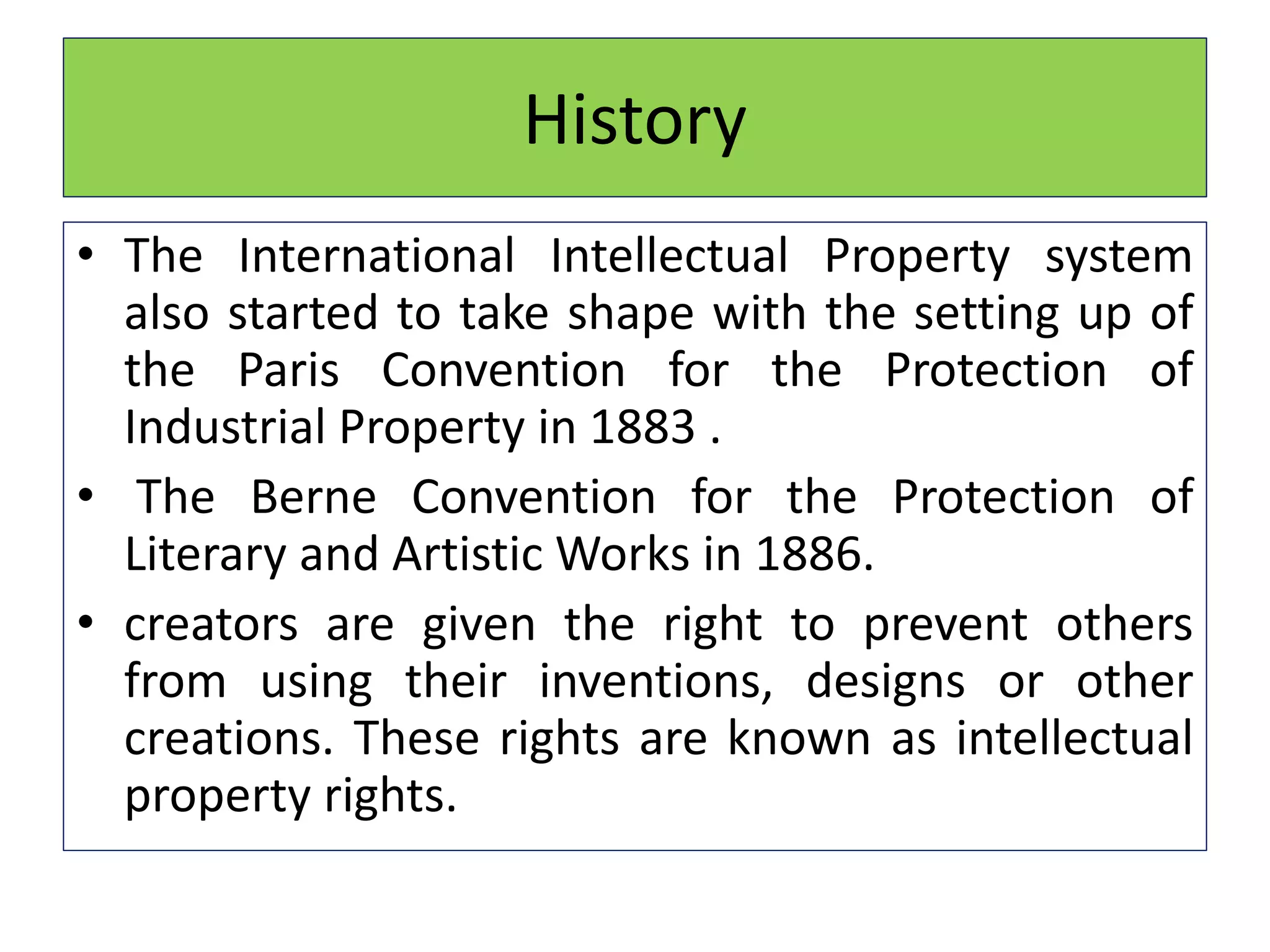 History

• The International Intellectual Property system also started to take shape with the setting up of the Paris Convention for the Protection of Industrial Property in 1883 .

• The Berne Convention for the Protection of Literary and Artistic Works in 1886.

• creators are given the right to prevent others from using their inventions, designs or other creations. These rights are known as intellectual property rights.